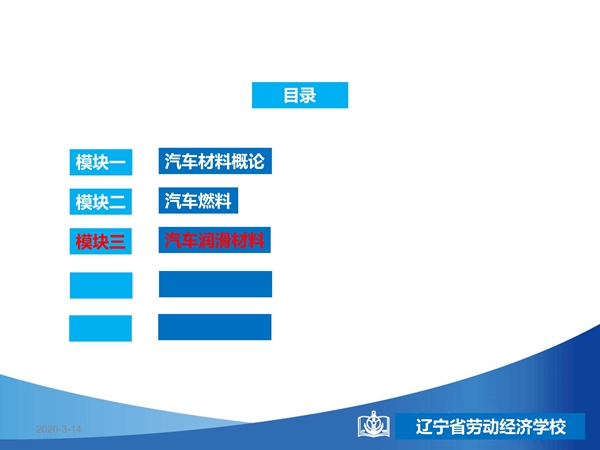 目录

模块一 汽车材料概论

模块二 汽车燃料

模块三 汽车润滑材料

2020-3-14

辽宁省劳动经济学校